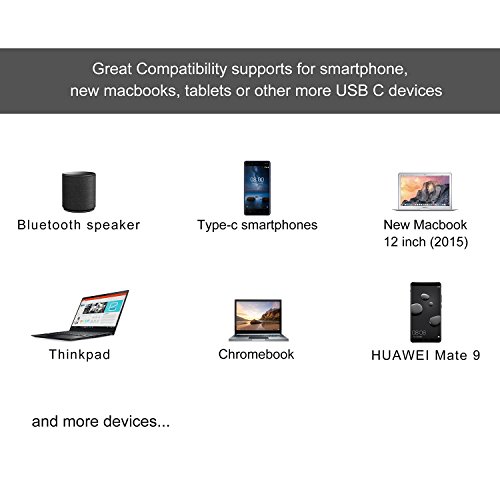 Great Compatibility supports for smartphone, new macbooks, tablets or other more USB C devices

Bluetooth speaker

Type-c smartphones

New Macbook
12 inch (2015)

Thinkpad

Chromebook

HUAWEI Mate 9

and more devices...